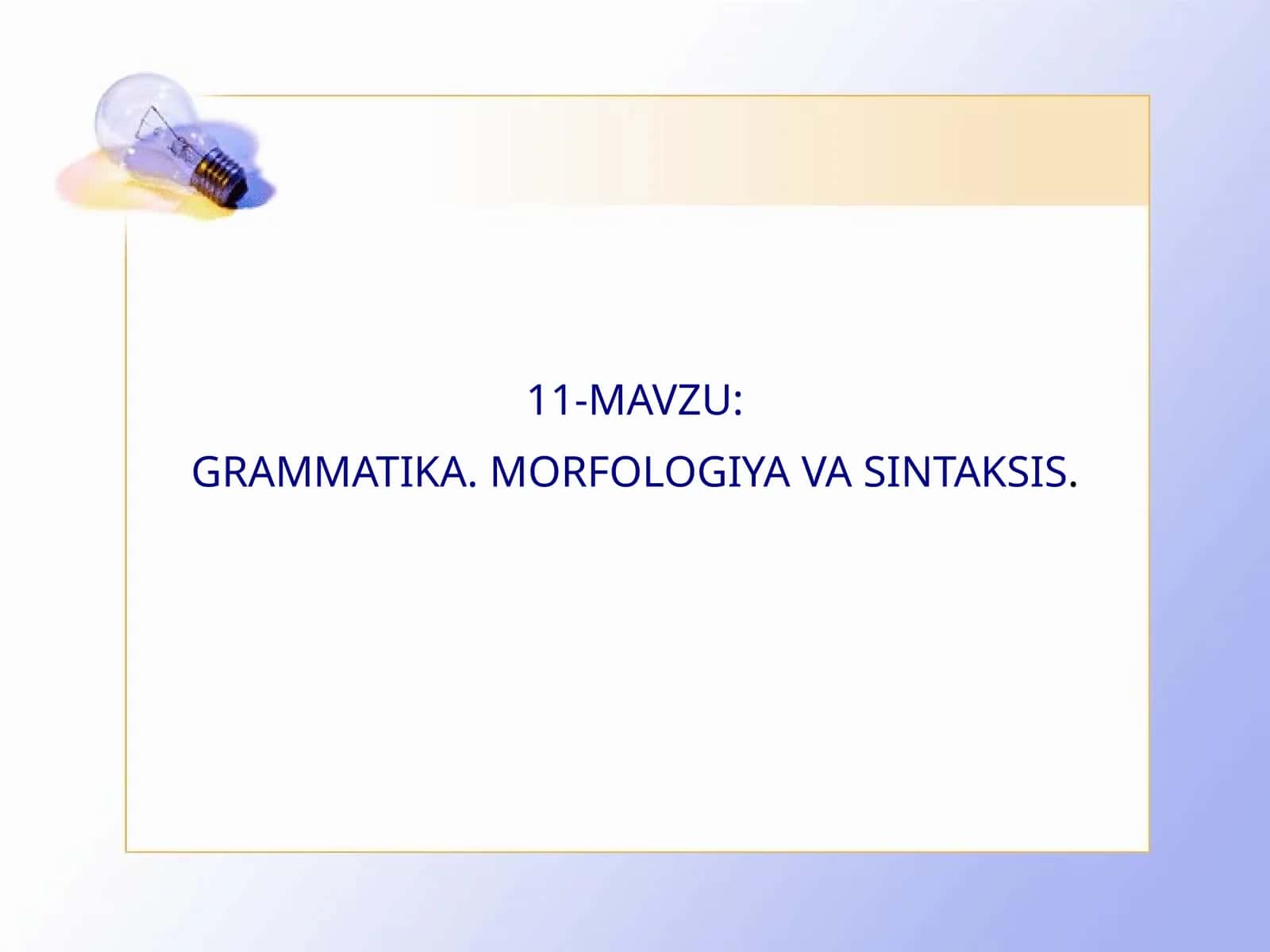 11-MAVZU:

GRAMMATIKA. MORFOLOGIYA VA SINTAKSIS.